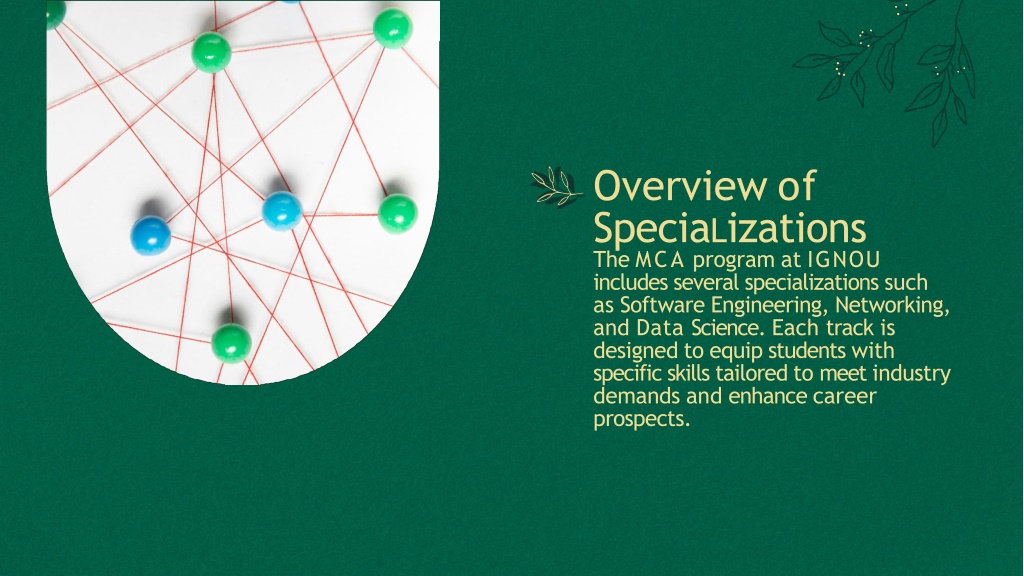 Overview of SpeciaLizations

The MCA program at IGNOU includes several specializations such as Software Engineering, Networking, and Data Science. Each track is designed to equip students with specific skills tailored to meet industry demands and enhance career prospects.